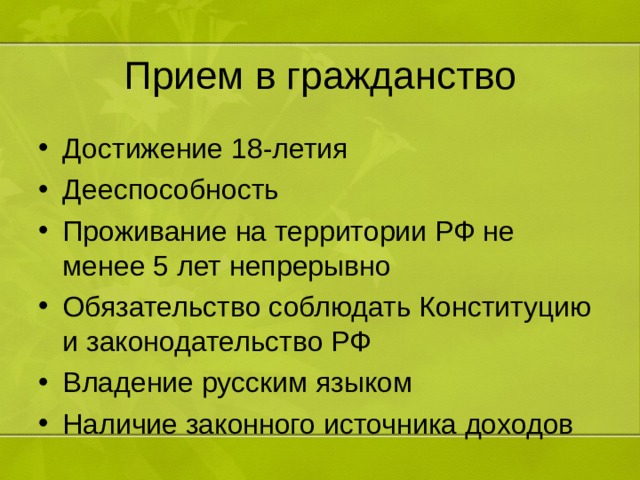 Прием в гражданство

• Достижение 18-летия
• Дееспособность
• Проживание на территории РФ не менее 5 лет непрерывно
• Обязательство соблюдать Конституцию и законодательство РФ
• Владение русским языком
• Наличие законного источника доходов